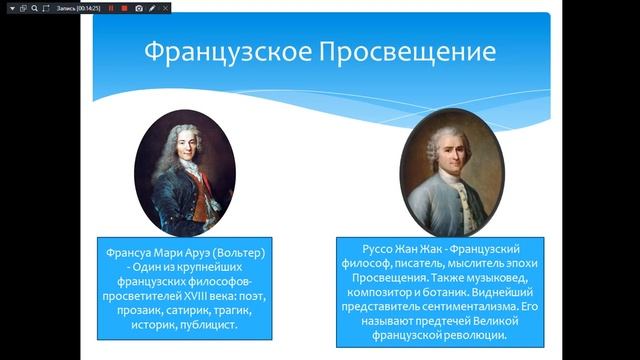 Запись [00:14:25]

Французское Просвещение

Франсуа Мари Аруэ (Вольтер) - Один из крупнейших французских философов-просветителей XVIII века: поэт, прозаик, сатирик, трагик, историк, публицист.

Руссо Жан Жак - Французский философ, писатель, мыслитель эпохи Просвещения. Также музыковед, композитор и ботаник. Виднейший представитель сентиментализма. Его называют предтечей Великой французской революции.